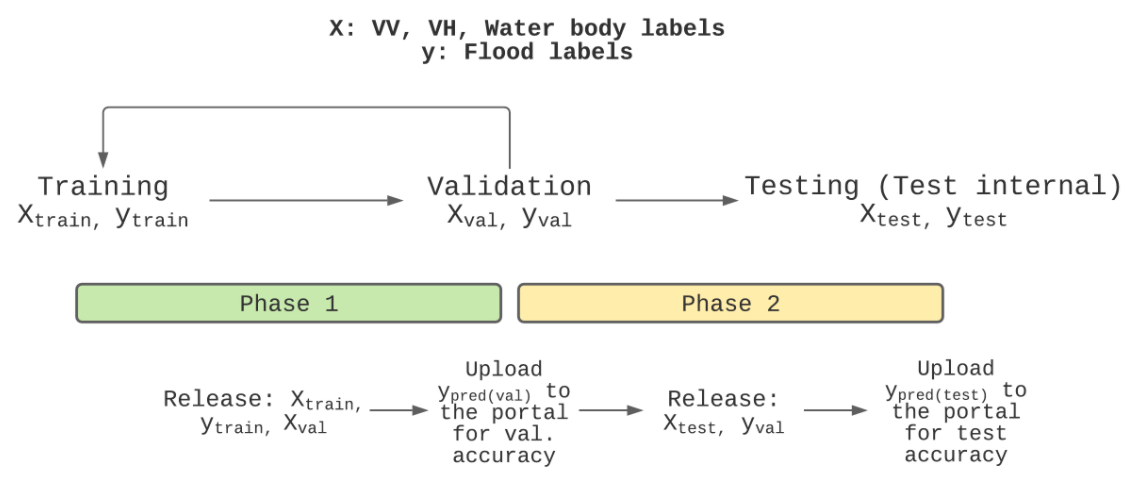 X: VV, VH, Water body labels
y: Flood labels

Training
$X_{train}$, $y_{train}$

Validation
$X_{val}$, $y_{val}$

Testing (Test internal)
$X_{test}$, $y_{test}$

Phase 1

Phase 2

Release: $X_{train}$, $y_{train}$, $X_{val}$

Upload $y_{pred(val)}$ to the portal for val. accuracy

Release: $X_{test}$, $y_{val}$

Upload $y_{pred(test)}$ to the portal for test accuracy